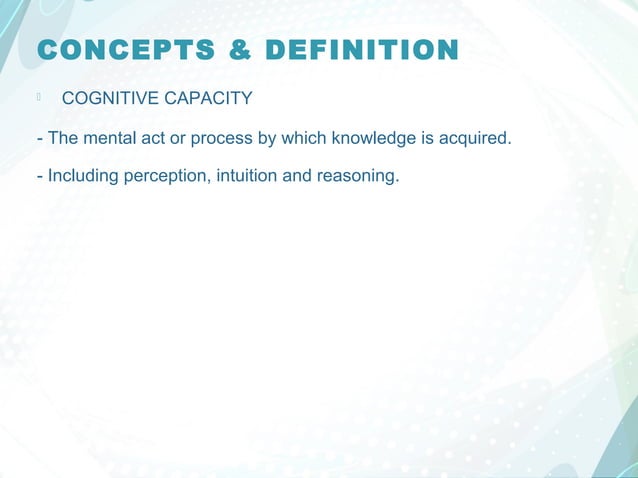 CONCEPTS & DEFINITION

COGNITIVE CAPACITY

- The mental act or process by which knowledge is acquired.

- Including perception, intuition and reasoning.